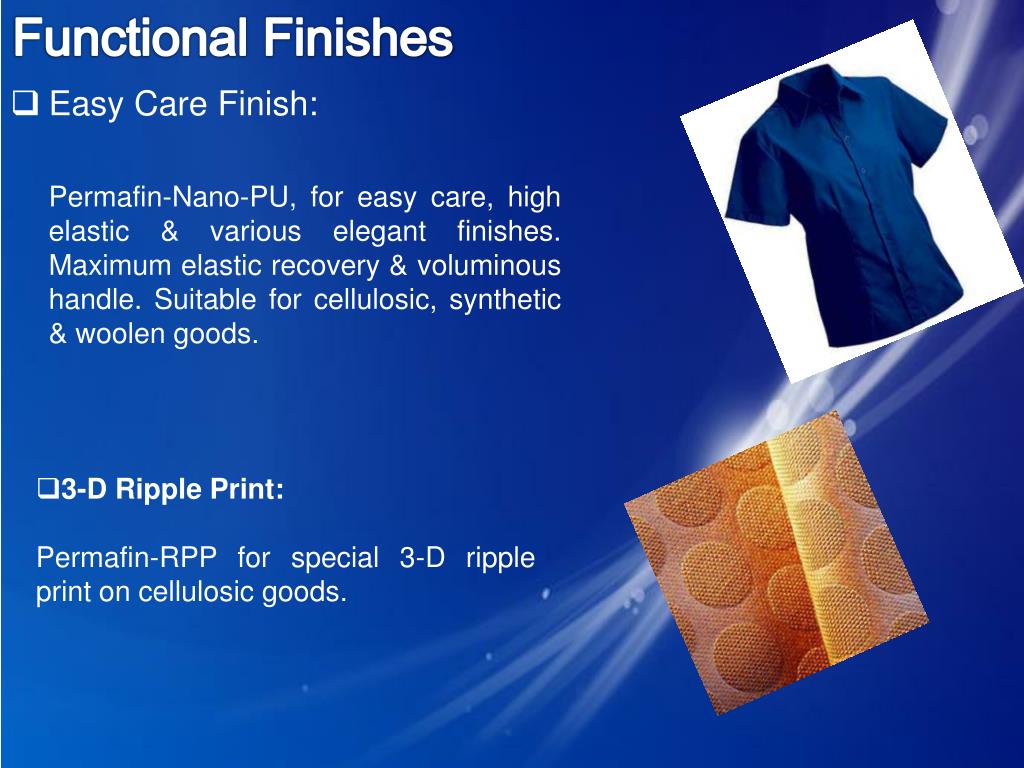 Functional Finishes

❑ Easy Care Finish:

Permafin-Nano-PU, for easy care, high elastic & various elegant finishes. Maximum elastic recovery & voluminous handle. Suitable for cellulosic, synthetic & woolen goods.

❑3-D Ripple Print:

Permafin-RPP for special 3-D ripple print on cellulosic goods.